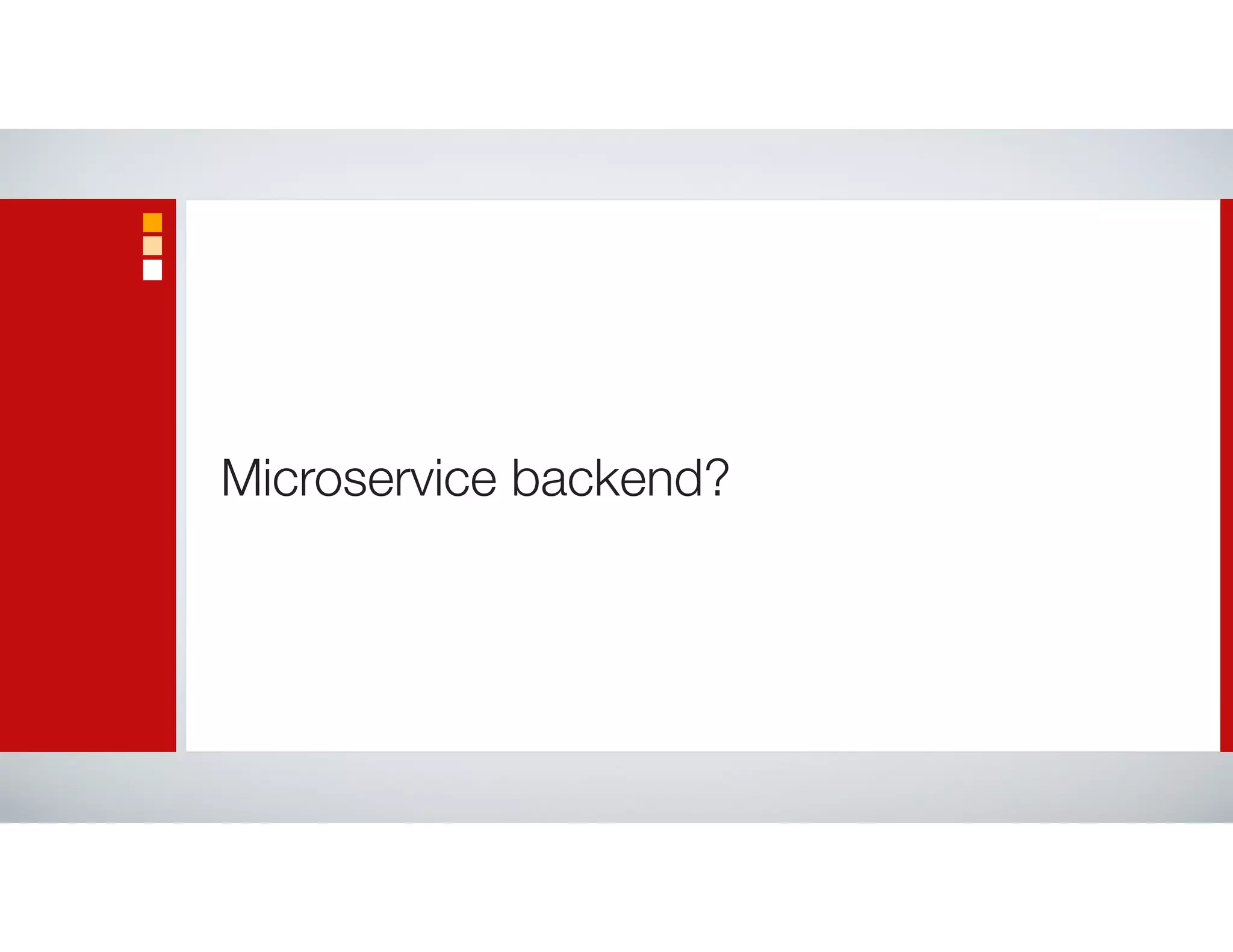 Microservice backend?